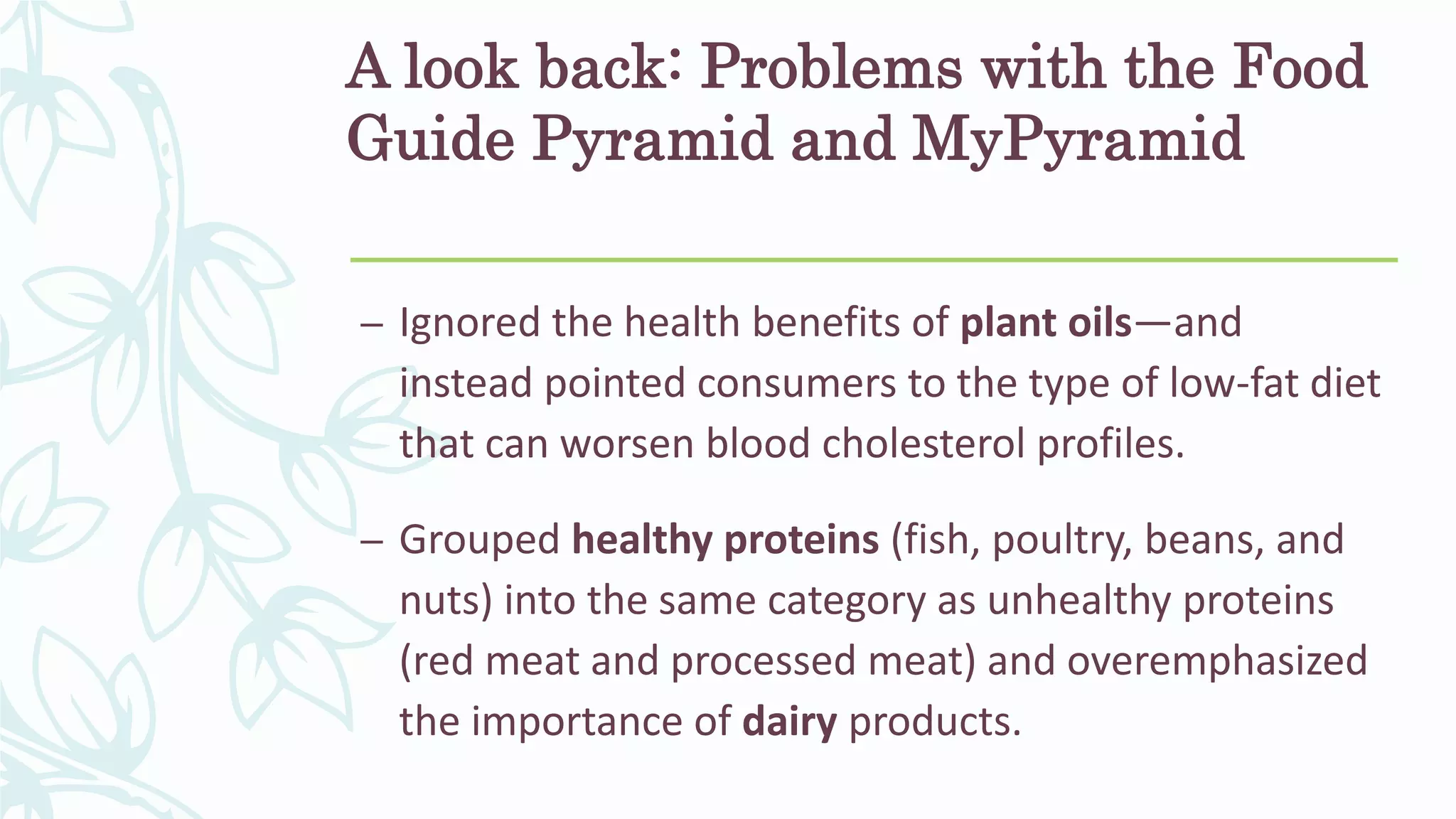 A look back: Problems with the Food Guide Pyramid and MyPyramid

– Ignored the health benefits of plant oils—and instead pointed consumers to the type of low-fat diet that can worsen blood cholesterol profiles.

– Grouped healthy proteins (fish, poultry, beans, and nuts) into the same category as unhealthy proteins (red meat and processed meat) and overemphasized the importance of dairy products.